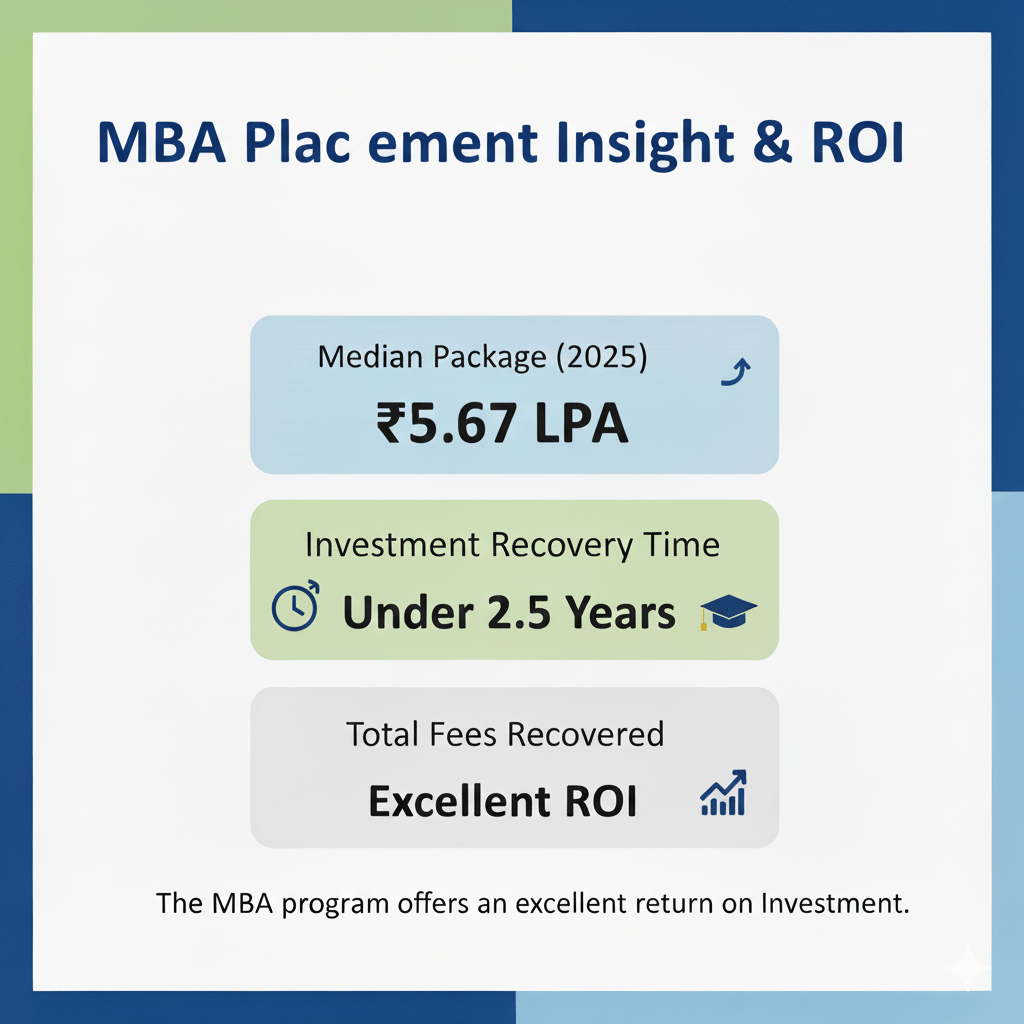 MBA Plac ement Insight & ROI

Median Package (2025)

₹5.67 LPA

Investment Recovery Time

Under 2.5 Years

Total Fees Recovered

Excellent ROI

The MBA program offers an excellent return on Investment.